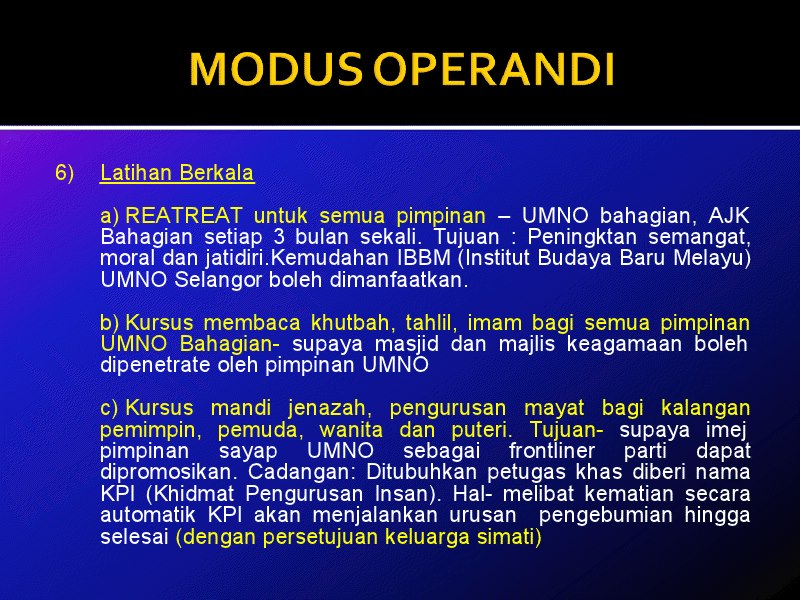 MODUS OPERANDI

6) Latihan Berkala

a) REATREAT untuk semua pimpinan – UMNO bahagian, AJK Bahagian setiap 3 bulan sekali. Tujuan : Peningktan semangat, moral dan jatidiri.Kemudahan IBBM (Institut Budaya Baru Melayu) UMNO Selangor boleh dimanfaatkan.

b) Kursus membaca khutbah, tahlil, imam bagi semua pimpinan UMNO Bahagian- supaya masjid dan majlis keagamaan boleh dipenetrate oleh pimpinan UMNO

c) Kursus mandi jenazah, pengurusan mayat bagi kalangan pemimpin, pemuda, wanita dan puteri. Tujuan- supaya imej pimpinan sayap UMNO sebagai frontliner parti dapat dipromosikan. Cadangan: Ditubuhkan petugas khas diberi nama KPI (Khidmat Pengurusan Insan). Hal- melibat kematian secara automatik KPI akan menjalankan urusan pengebumian hingga selesai (dengan persetujuan keluarga simati)